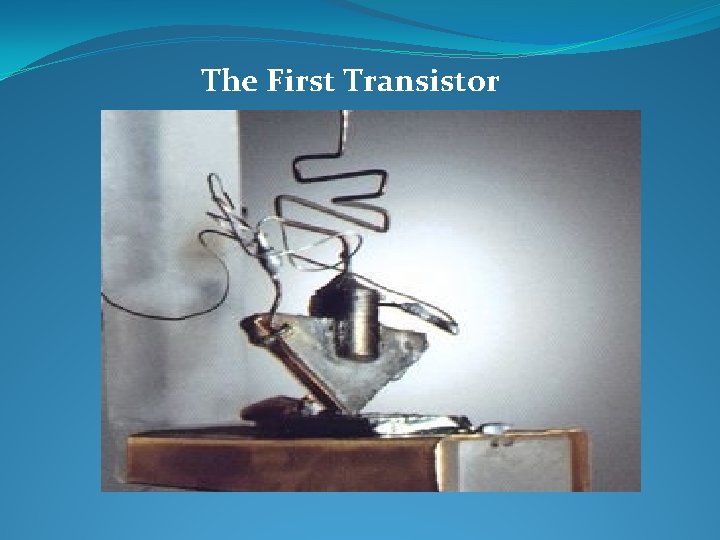 The First Transistor